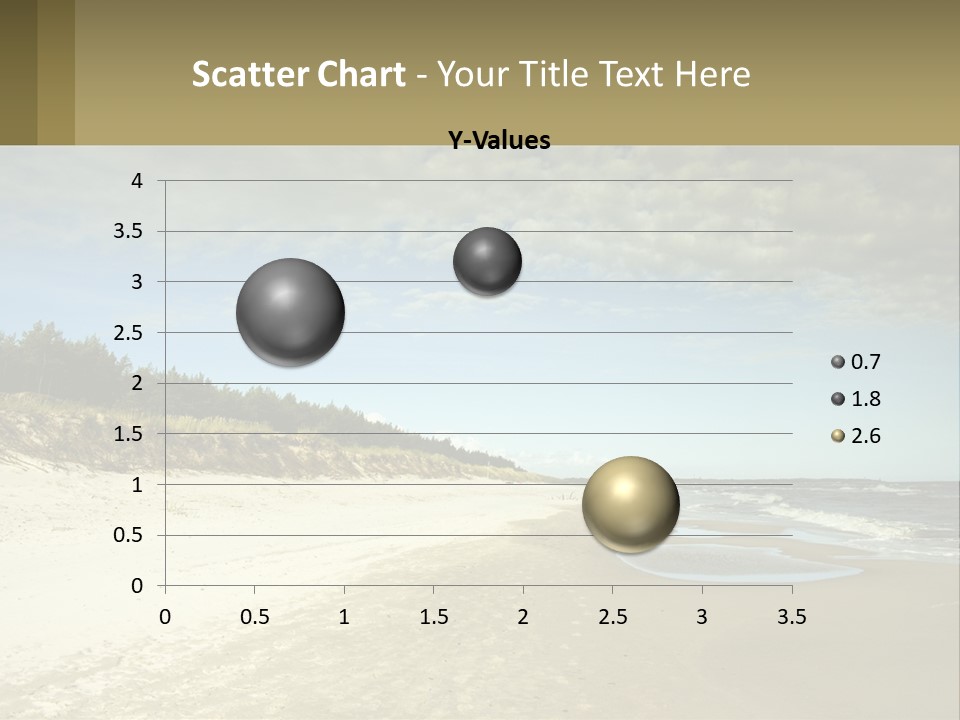 Scatter Chart - Your Title Text Here

Y-Values

4
3.5
3
2.5
2
1.5
1
0.5
0

0 0.5 1 1.5 2 2.5 3 3.5

0.7
1.8
2.6